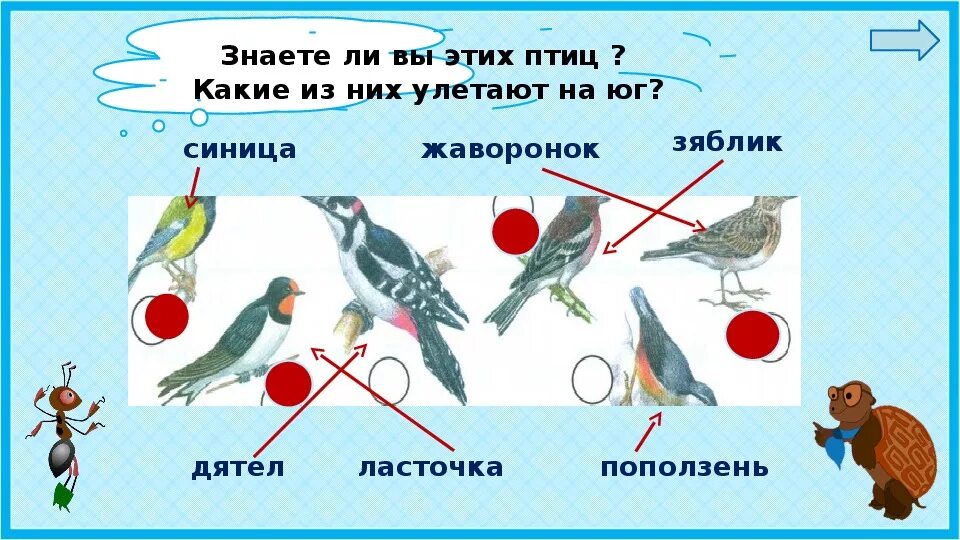 Знаете ли вы этих птиц ?
Какие из них улетают на юг?

синица

жаворонок

зяблик

дятел

ласточка

поползень